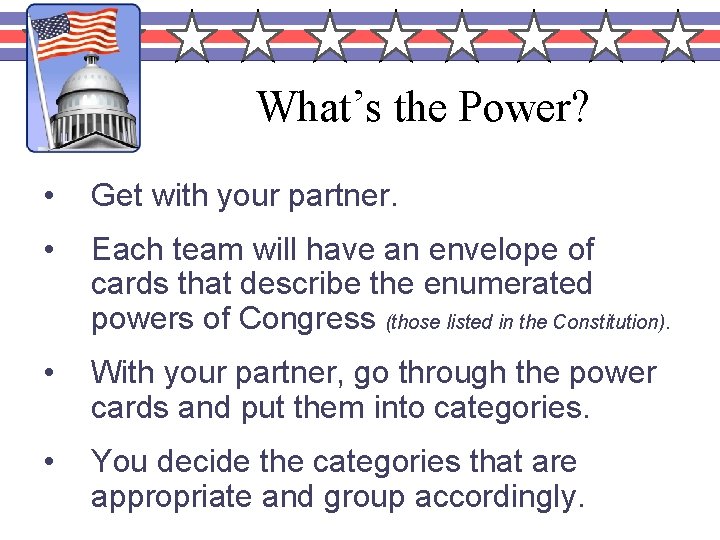 What’s the Power?

• Get with your partner.

• Each team will have an envelope of cards that describe the enumerated powers of Congress (those listed in the Constitution).

• With your partner, go through the power cards and put them into categories.

• You decide the categories that are appropriate and group accordingly.